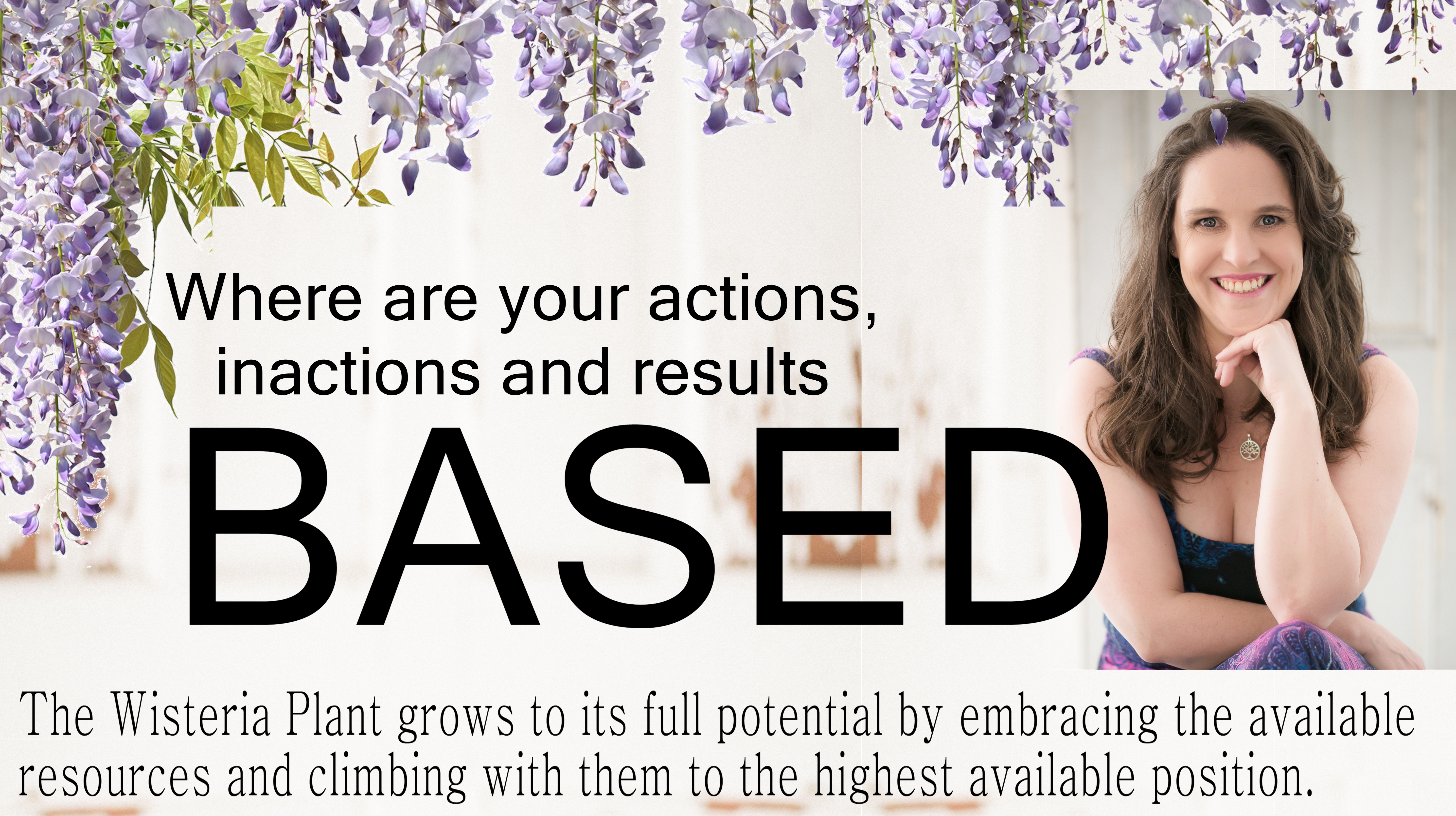 Where are your actions, inactions and results

BASED

The Wisteria Plant grows to its full potential by embracing the available resources and climbing with them to the highest available position.